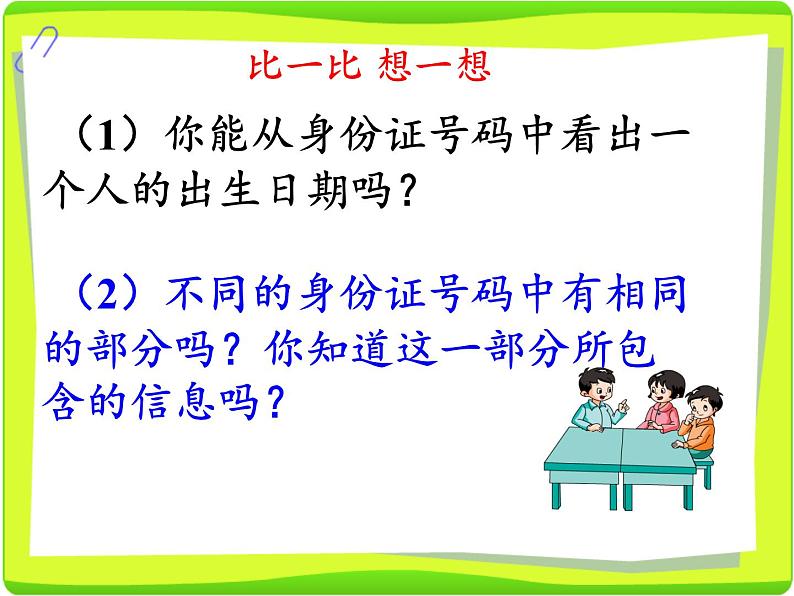 比一比 想一想

（1）你能从身份证号码中看出一个人的出生日期吗？

（2）不同的身份证号码中有相同的部分吗？你知道这一部分所包含的信息吗？